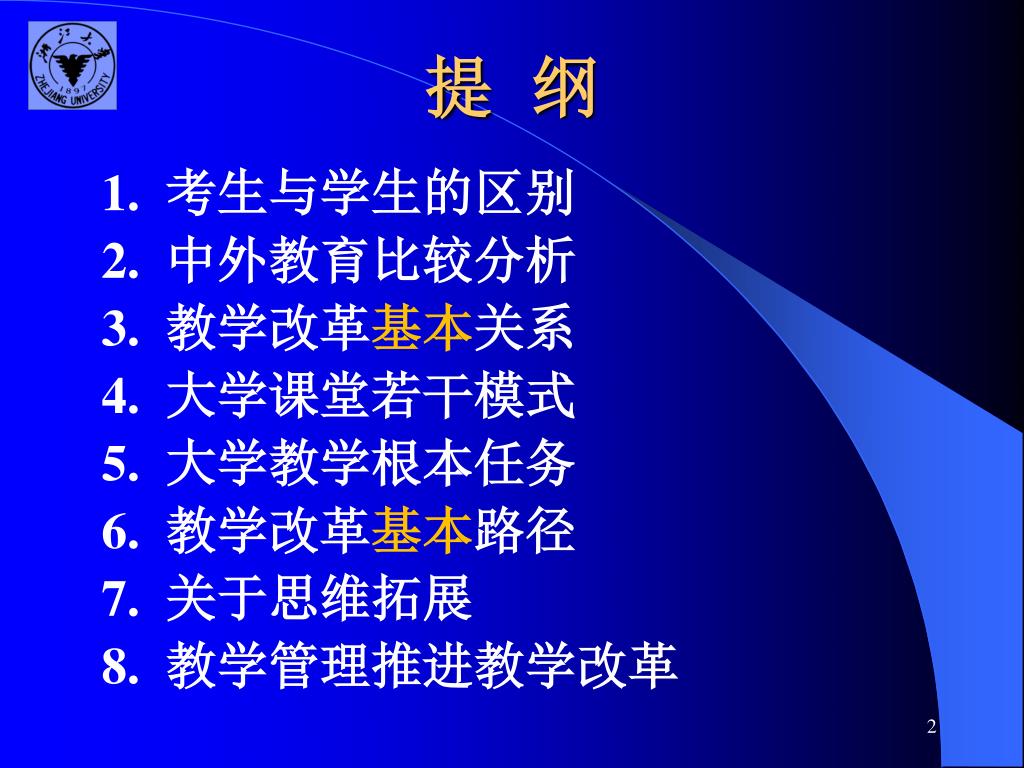 浙江大学
1897
ZHEJIANG UNIVERSITY

提 纲

1. 考生与学生的区别
2. 中外教育比较分析
3. 教学改革基本关系
4. 大学课堂若干模式
5. 大学教学根本任务
6. 教学改革基本路径
7. 关于思维拓展
8. 教学管理推进教学改革

2